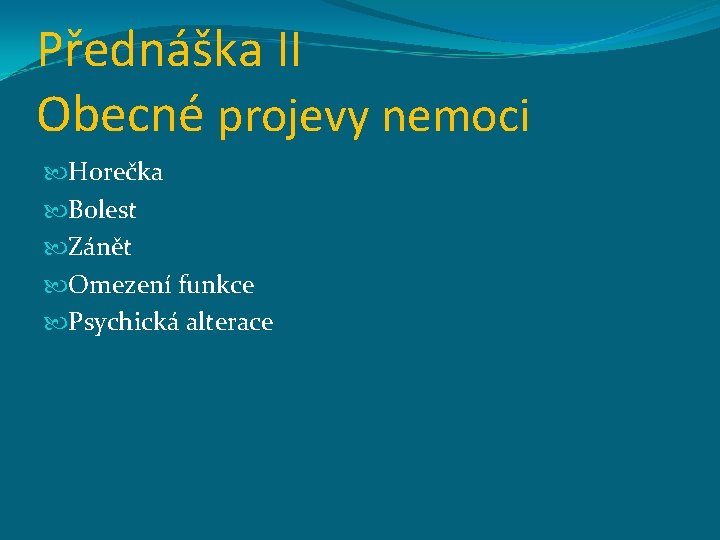 Přednáška II
Obecné projevy nemoci

Horečka
Bolest
Zánět
Omezení funkce
Psychická alterace